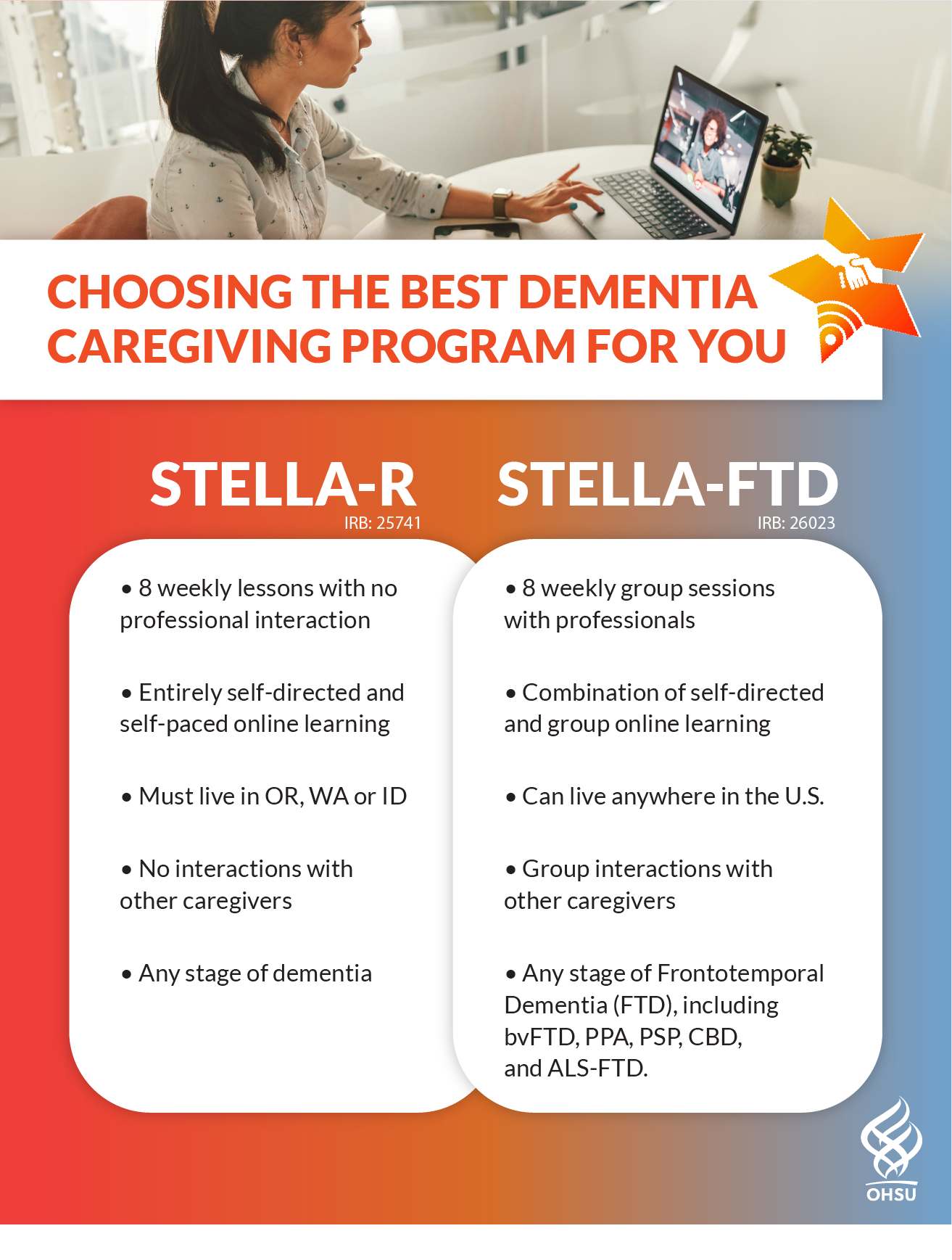 CHOOSING THE BEST DEMENTIA CAREGIVING PROGRAM FOR YOU

STELLA-R
IRB: 25741

• 8 weekly lessons with no professional interaction

• Entirely self-directed and self-paced online learning

• Must live in OR, WA or ID

• No interactions with other caregivers

• Any stage of dementia

STELLA-FTD
IRB: 26023

• 8 weekly group sessions with professionals

• Combination of self-directed and group online learning

• Can live anywhere in the U.S.

• Group interactions with other caregivers

• Any stage of Frontotemporal Dementia (FTD), including bvFTD, PPA, PSP, CBD, and ALS-FTD.

OHSU